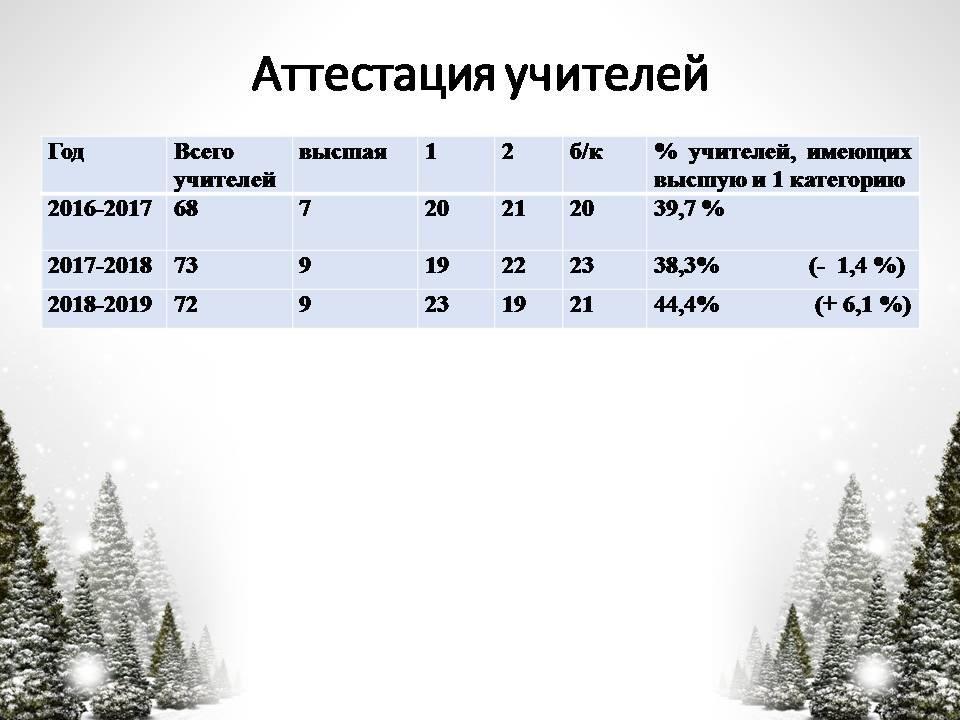 Аттестация учителей

| Год | Всего учителей | высшая | 1 | 2 | б/к | % учителей, имеющих высшую и 1 категорию |
|---|---|---|---|---|---|---|
| 2016-2017 | 68 | 7 | 20 | 21 | 20 | 39,7 % |
| 2017-2018 | 73 | 9 | 19 | 22 | 23 | 38,3% (- 1,4 %) |
| 2018-2019 | 72 | 9 | 23 | 19 | 21 | 44,4% (+ 6,1 %) |